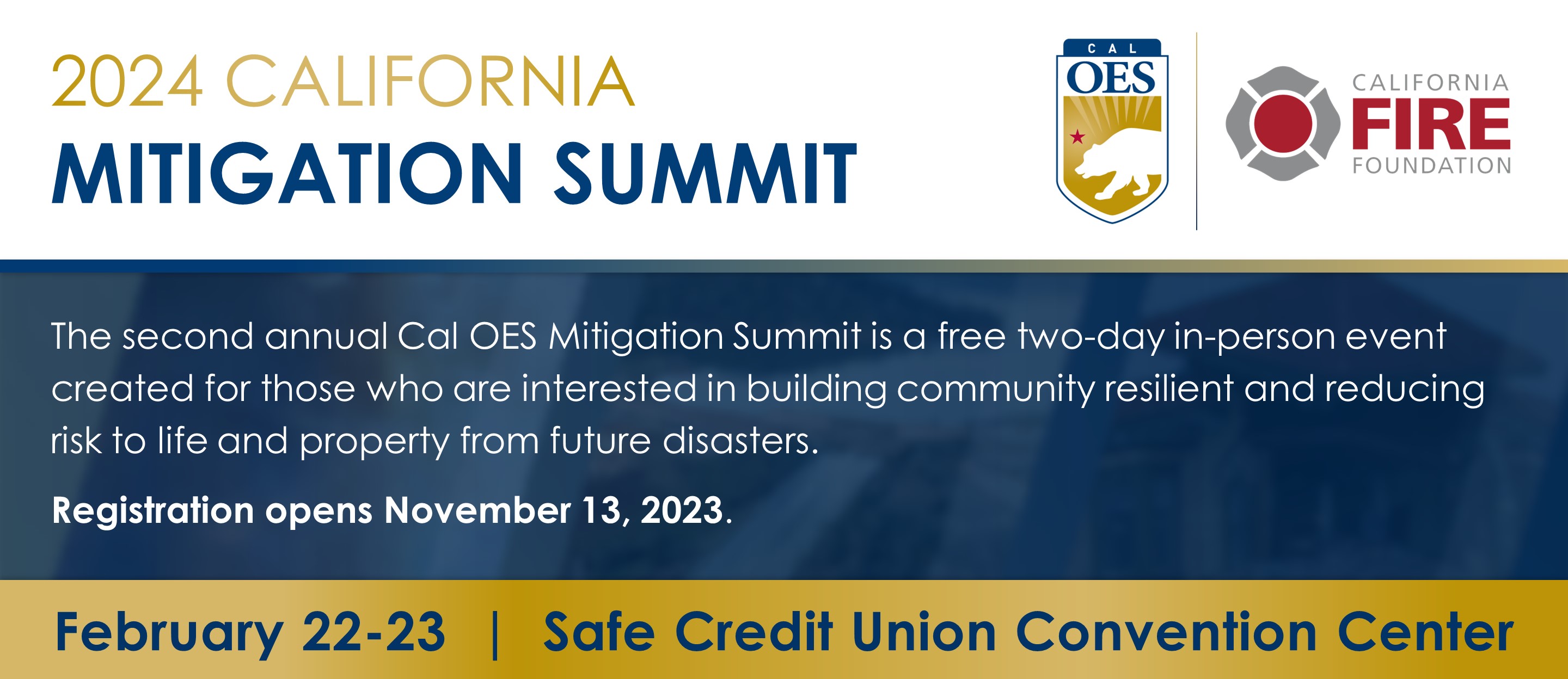 2024 CALIFORNIA
MITIGATION SUMMIT

CAL OES

CALIFORNIA FIRE FOUNDATION

The second annual Cal OES Mitigation Summit is a free two-day in-person event created for those who are interested in building community resilient and reducing risk to life and property from future disasters.

Registration opens November 13, 2023.

February 22-23 | Safe Credit Union Convention Center